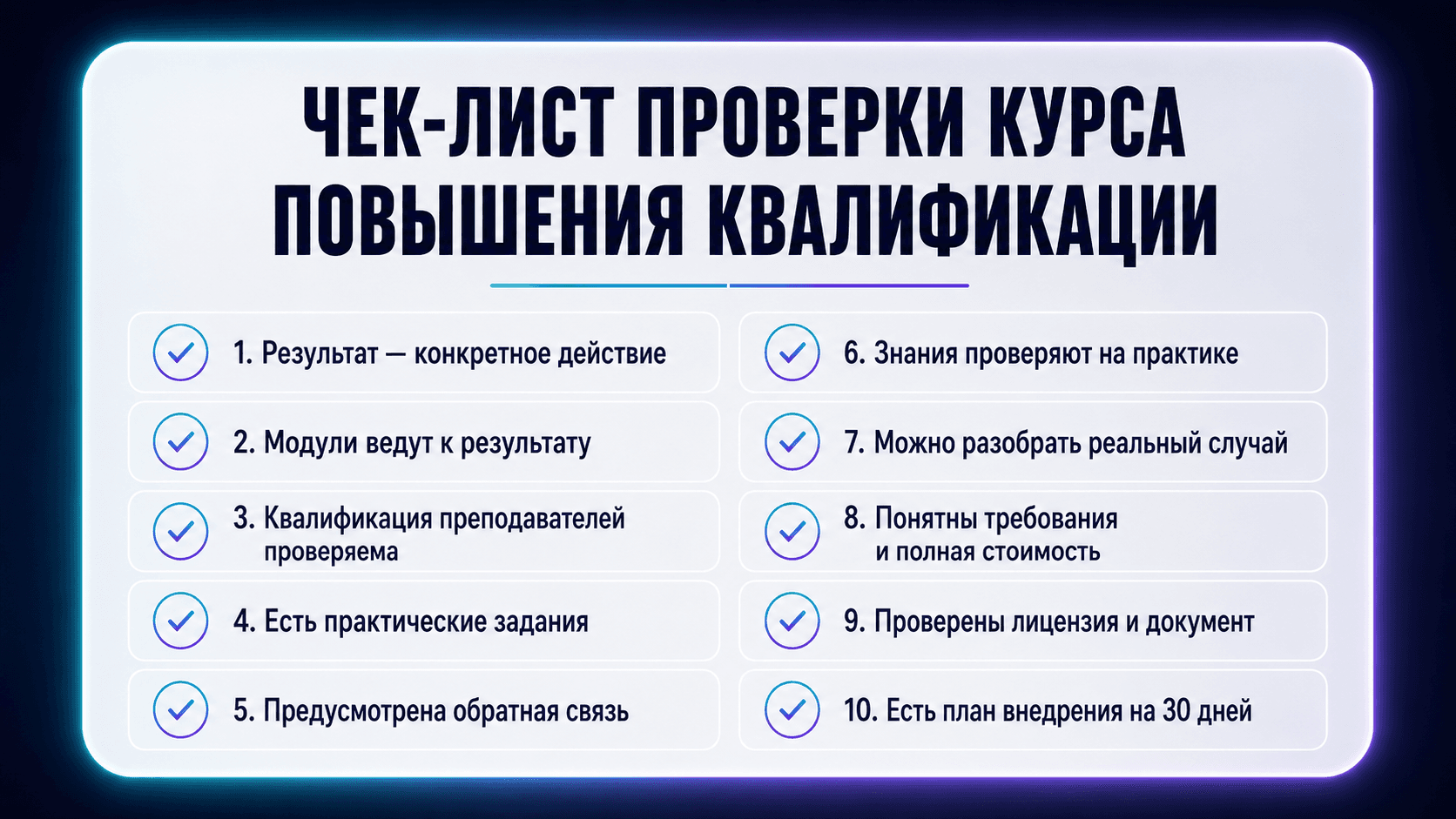 ЧЕК-ЛИСТ ПРОВЕРКИ КУРСА ПОВЫШЕНИЯ КВАЛИФИКАЦИИ

1. Результат — конкретное действие

2. Модули ведут к результату

3. Квалификация преподавателей проверяема

4. Есть практические задания

5. Предусмотрена обратная связь

6. Знания проверяют на практике

7. Можно разобрать реальный случай

8. Понятны требования и полная стоимость

9. Проверены лицензия и документ

10. Есть план внедрения на 30 дней